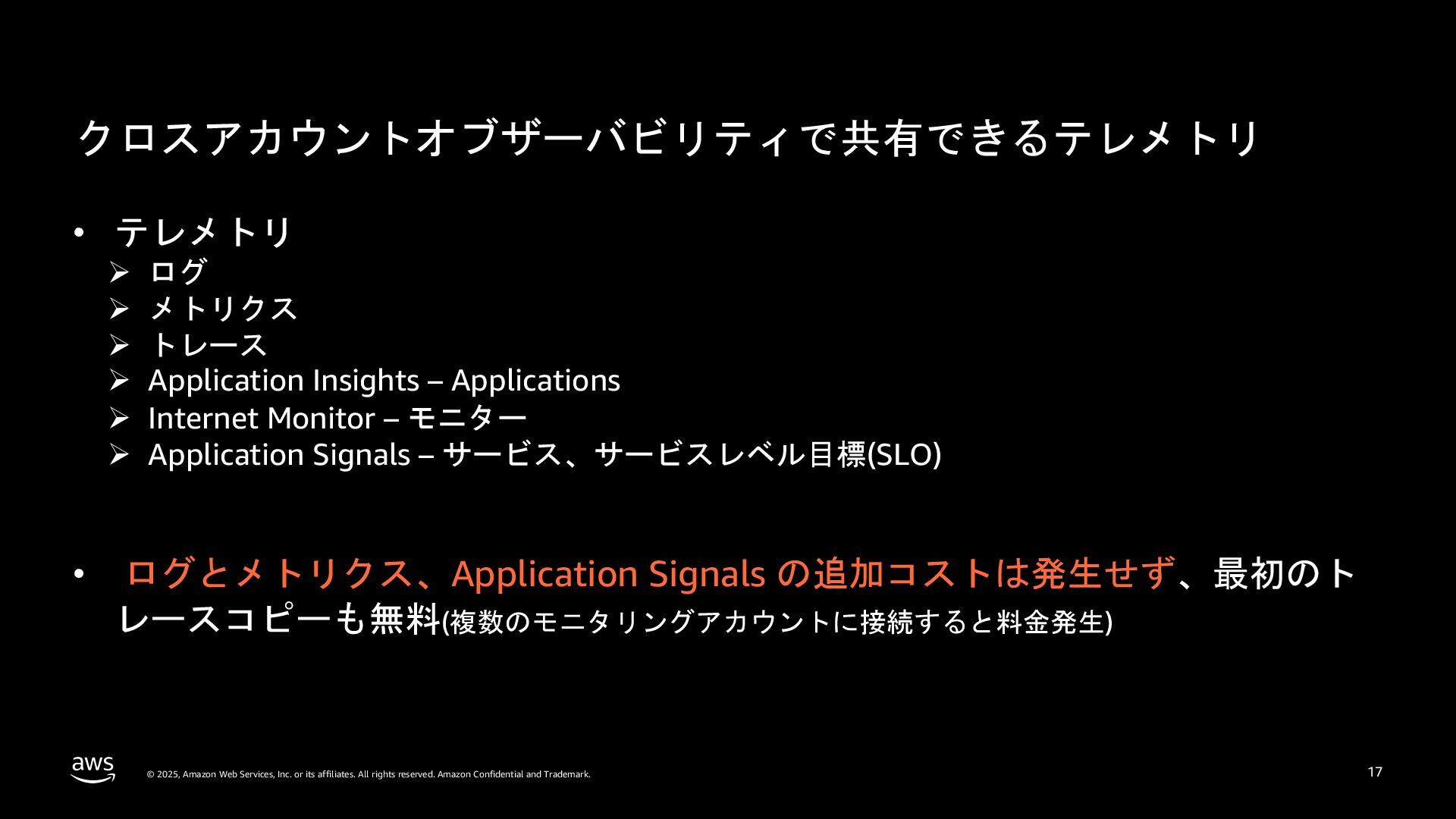 クロスアカウントオブザーバビリティで共有できるテレメトリ

• テレメトリ
➢ ログ
➢ メトリクス
➢ トレース
➢ Application Insights – Applications
➢ Internet Monitor – モニター
➢ Application Signals – サービス、サービスレベル目標(SLO)

• ログとメトリクス、Application Signals の追加コストは発生せず、最初のトレースコピーも無料(複数のモニタリングアカウントに接続すると料金発生)

aws

© 2025, Amazon Web Services, Inc. or its affiliates. All rights reserved. Amazon Confidential and Trademark.

17